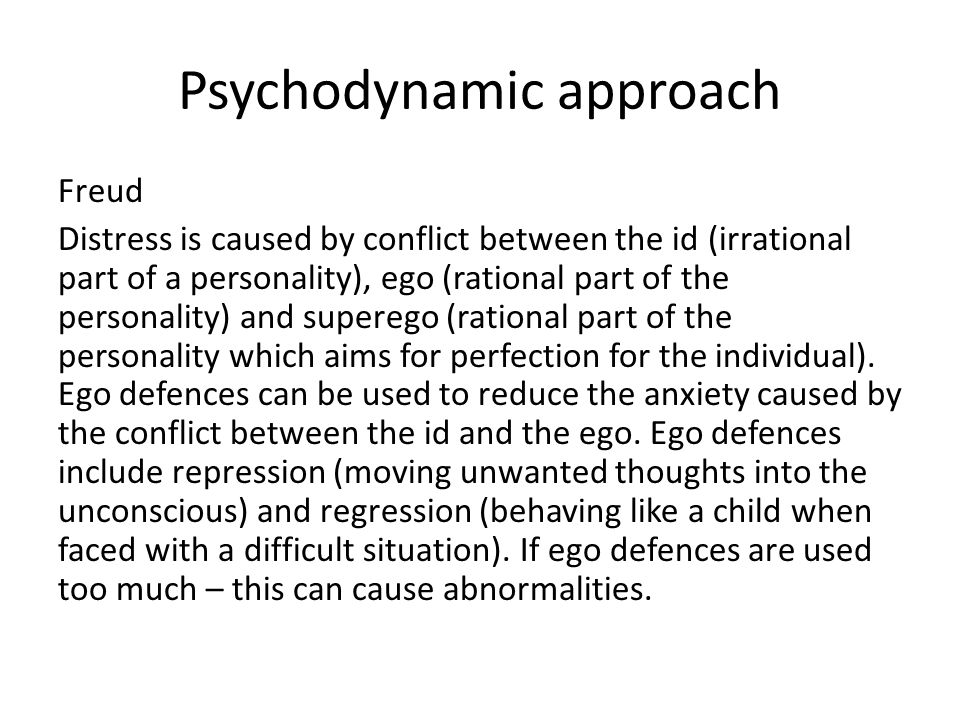 Psychodynamic approach

Freud

Distress is caused by conflict between the id (irrational part of a personality), ego (rational part of the personality) and superego (rational part of the personality which aims for perfection for the individual). Ego defences can be used to reduce the anxiety caused by the conflict between the id and the ego. Ego defences include repression (moving unwanted thoughts into the unconscious) and regression (behaving like a child when faced with a difficult situation). If ego defences are used too much – this can cause abnormalities.